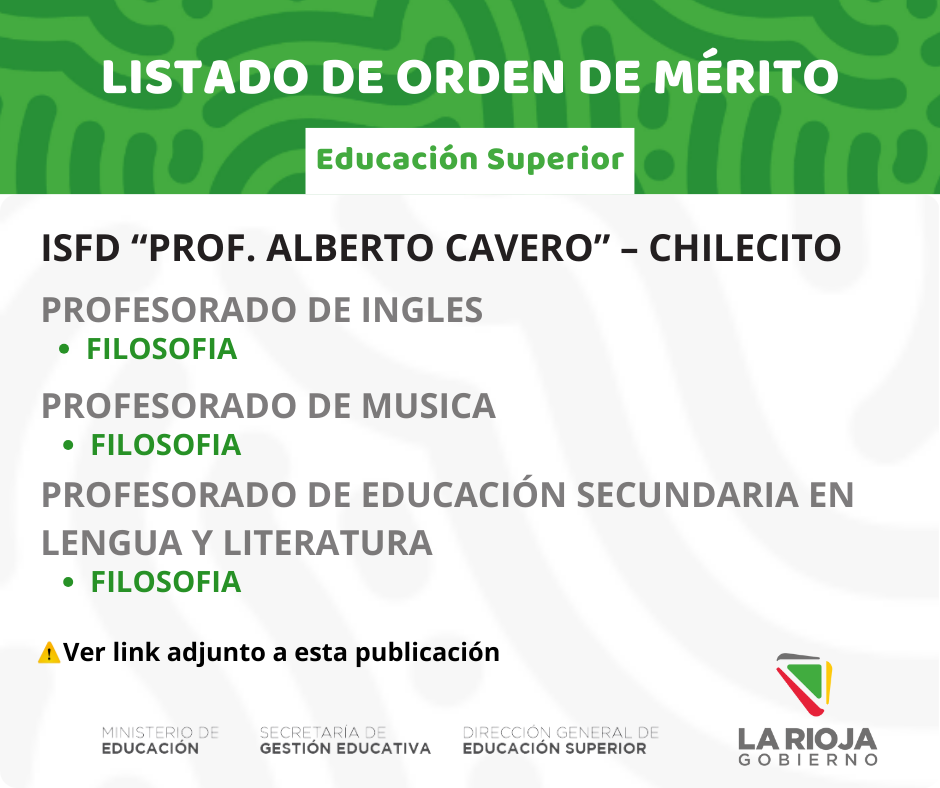 LISTADO DE ORDEN DE MÉRITO

Educación Superior

ISFD “PROF. ALBERTO CAVERO” – CHILECITO

PROFESORADO DE INGLES
• FILOSOFIA

PROFESORADO DE MUSICA
• FILOSOFIA

PROFESORADO DE EDUCACIÓN SECUNDARIA EN LENGUA Y LITERATURA
• FILOSOFIA

⚠️Ver link adjunto a esta publicación

MINISTERIO DE EDUCACIÓN

SECRETARÍA DE GESTIÓN EDUCATIVA

DIRECCIÓN GENERAL DE EDUCACIÓN SUPERIOR

LA RIOJA GOBIERNO